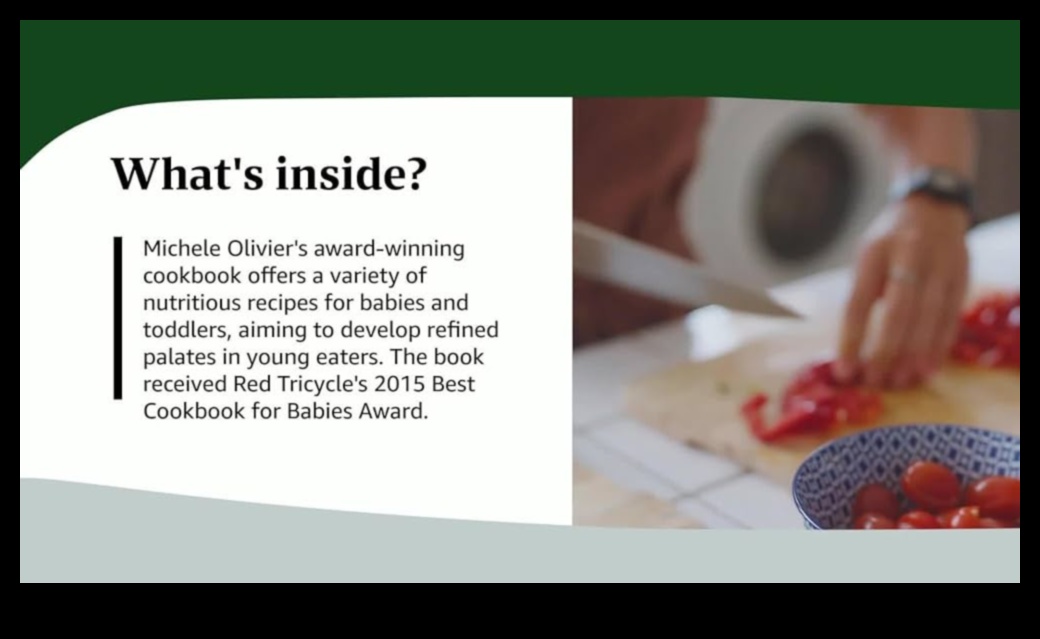 What's inside?

Michele Olivier's award-winning cookbook offers a variety of nutritious recipes for babies and toddlers, aiming to develop refined palates in young eaters. The book received Red Tricycle's 2015 Best Cookbook for Babies Award.